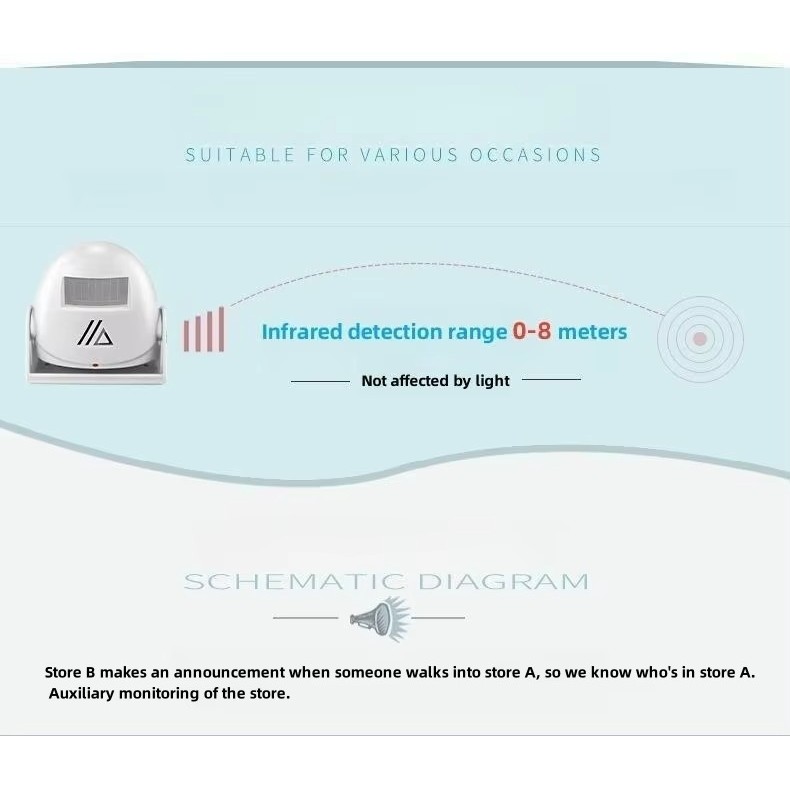 SUITABLE FOR VARIOUS OCCASIONS

Infrared detection range 0-8 meters

Not affected by light

SCHEMATIC DIAGRAM

Store B makes an announcement when someone walks into store A, so we know who's in store A. Auxiliary monitoring of the store.